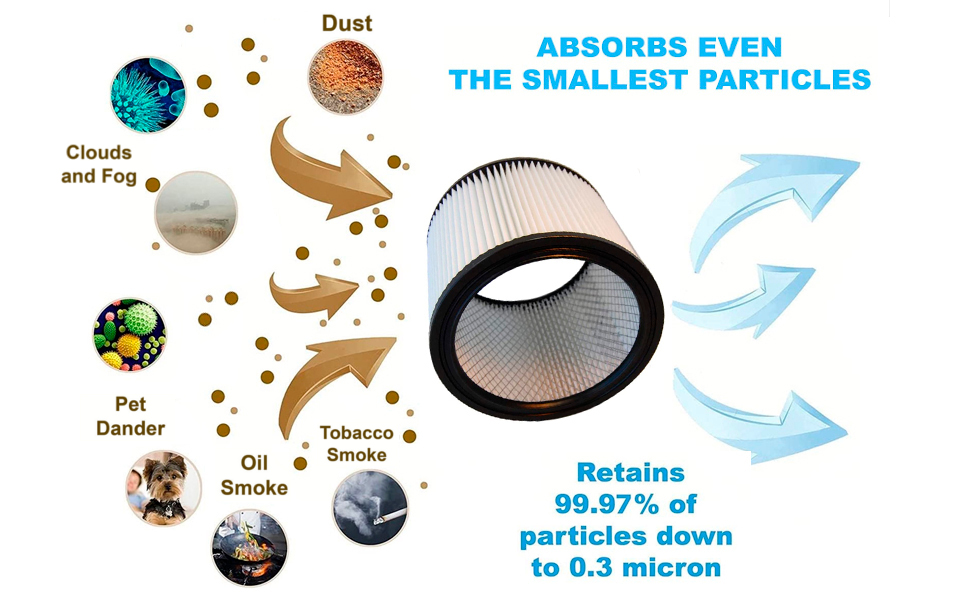 Dust

ABSORBS EVEN
THE SMALLEST PARTICLES

Clouds and Fog

Pet Dander

Oil Smoke

Tobacco Smoke

Retains 99.97% of particles down to 0.3 micron